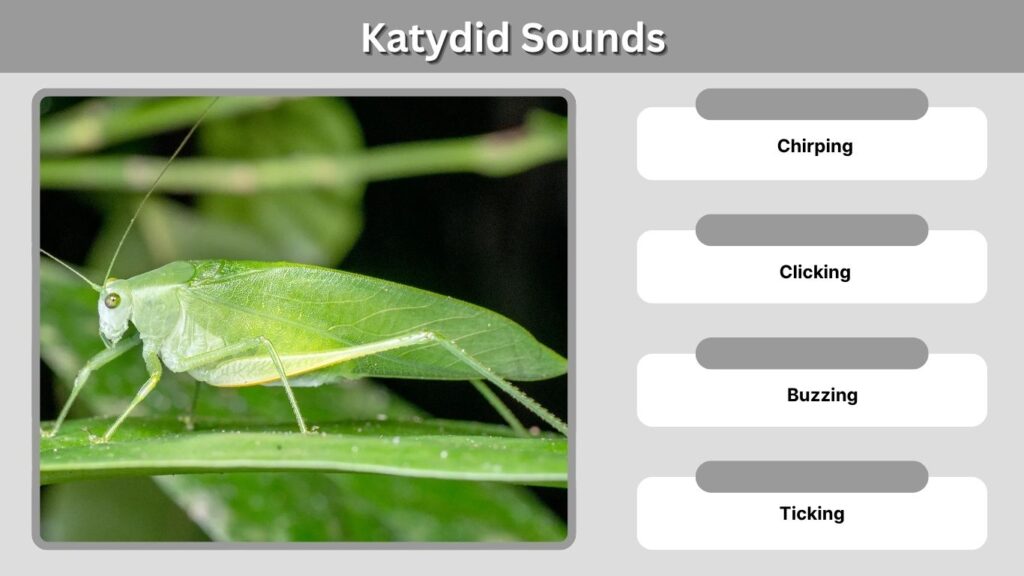 Katydid Sounds

Chirping

Clicking

Buzzing

Ticking